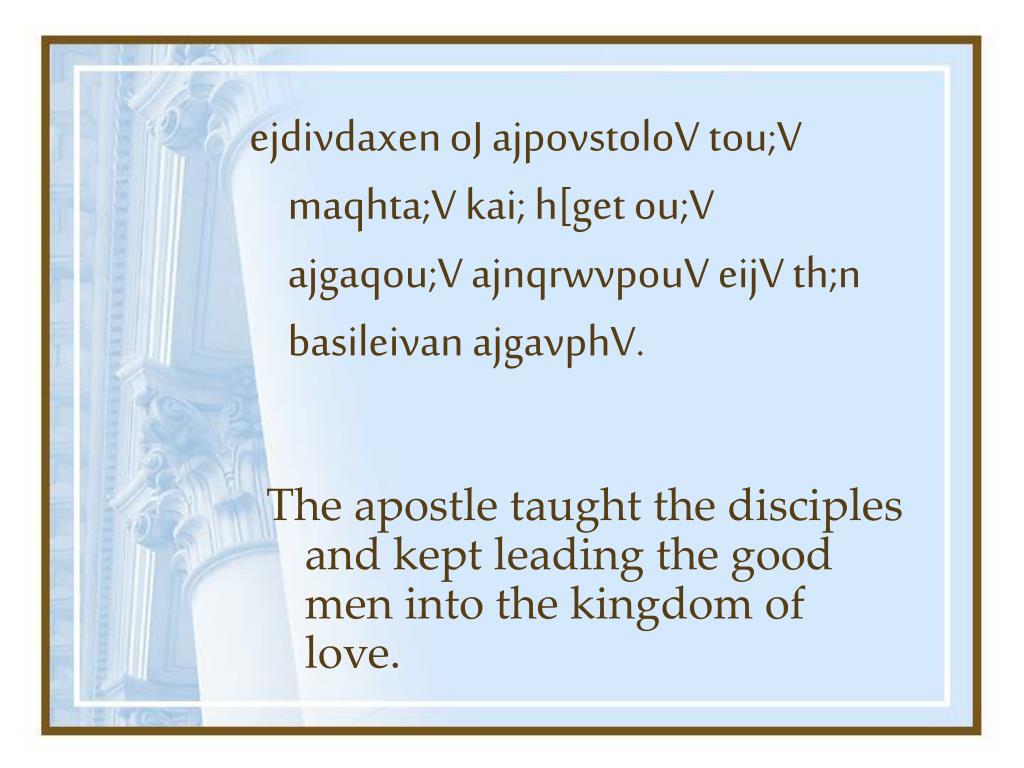 ejdivdaxen oJ ajpovstoloV tou;V maqhta;V kai; h[get ou;V ajgaqou;V ajnqrwvpouV eijV th;n basileivan ajgavphV.

The apostle taught the disciples and kept leading the good men into the kingdom of love.